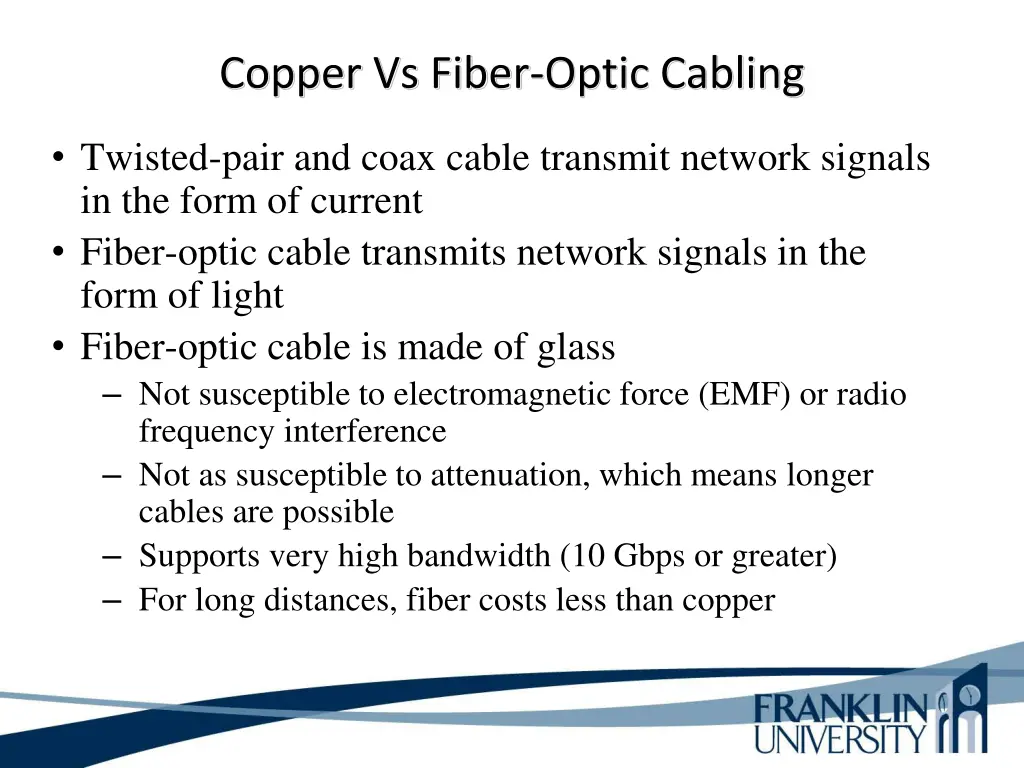 Copper Vs Fiber-Optic Cabling

• Twisted-pair and coax cable transmit network signals in the form of current
• Fiber-optic cable transmits network signals in the form of light
• Fiber-optic cable is made of glass
– Not susceptible to electromagnetic force (EMF) or radio frequency interference
– Not as susceptible to attenuation, which means longer cables are possible
– Supports very high bandwidth (10 Gbps or greater)
– For long distances, fiber costs less than copper

FRANKLIN UNIVERSITY